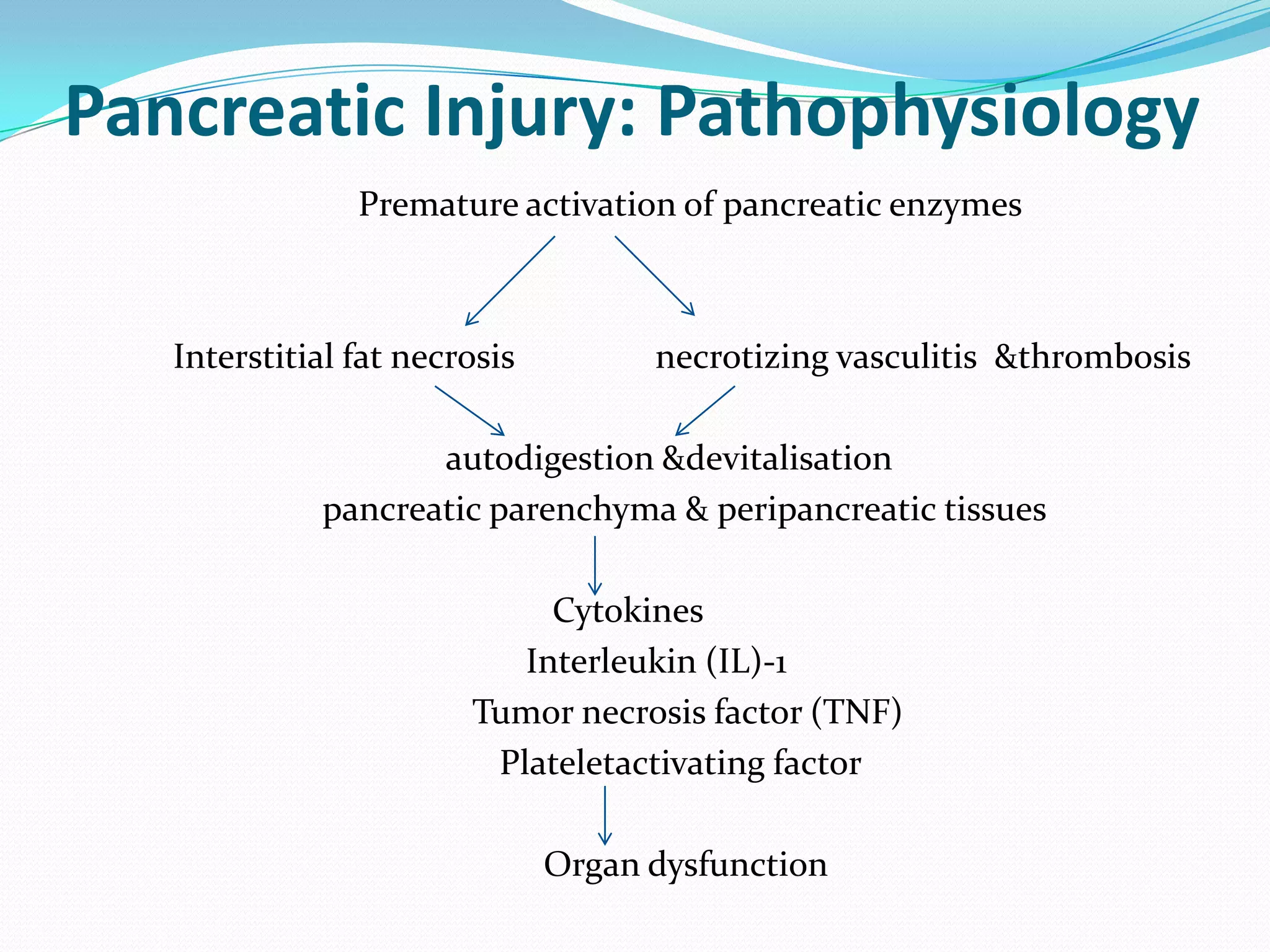 Pancreatic Injury: Pathophysiology

Premature activation of pancreatic enzymes

Interstitial fat necrosis

necrotizing vasculitis &thrombosis

autodigestion &devitalisation

pancreatic parenchyma & peripancreatic tissues

Cytokines

Interleukin (IL)-1

Tumor necrosis factor (TNF)

Plateletactivating factor

Organ dysfunction